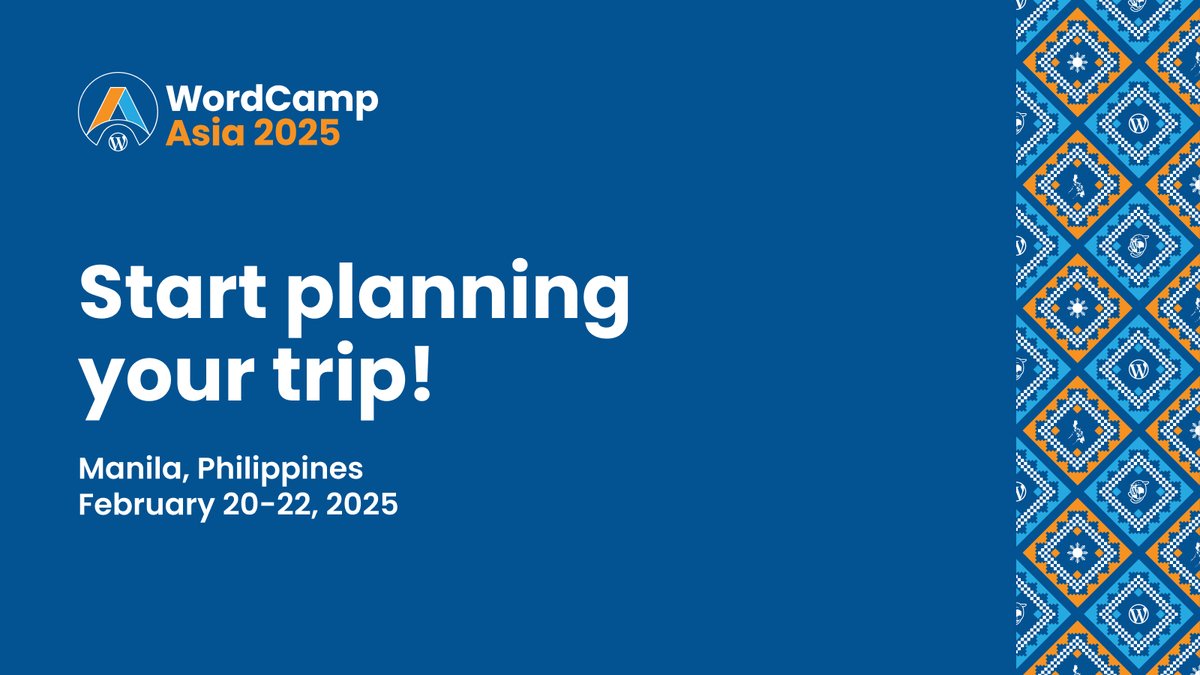 WordCamp
Asia 2025

Start planning your trip!

Manila, Philippines
February 20-22, 2025